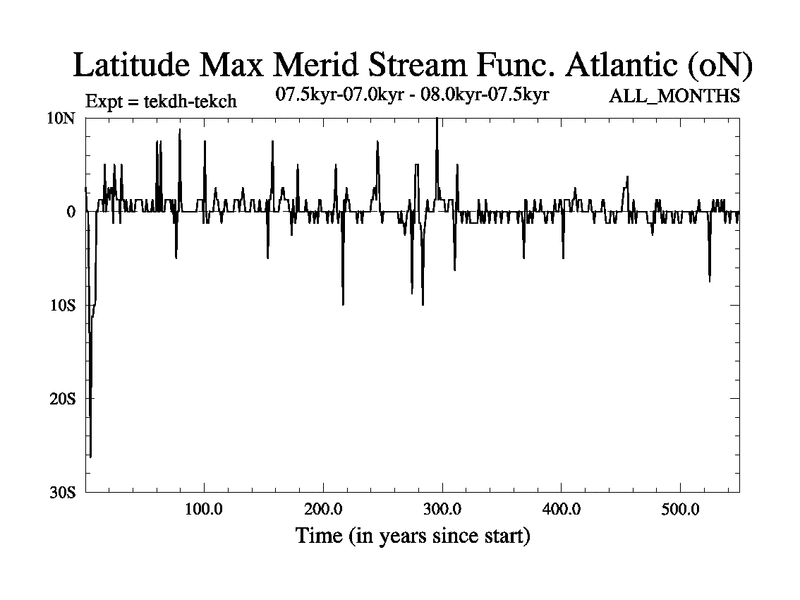 Latitude Max Merid Stream Func. Atlantic (oN)

Expt = tekdh-tekch

07.5kyr-07.0kyr - 08.0kyr-07.5kyr

ALL_MONTHS

10N

0

10S

20S

30S

100.0

200.0

300.0

400.0

500.0

Time (in years since start)